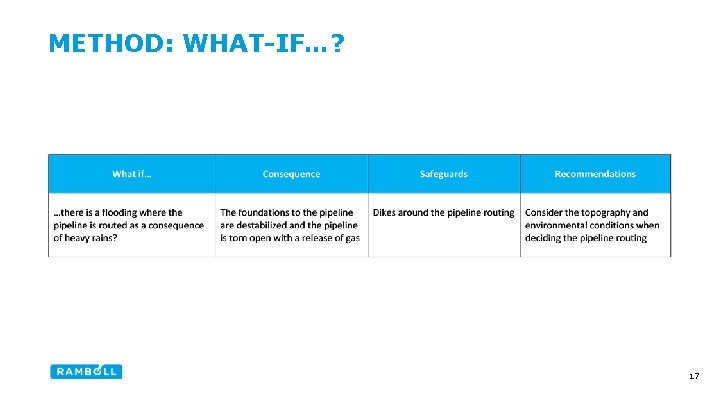 METHOD: WHAT-IF…?

| What if… | Consequence | Safeguards | Recommendations |
|---|---|---|---|
| …there is a flooding where the pipeline is routed as a consequence of heavy rains? | The foundations to the pipeline are destabilized and the pipeline is torn open with a release of gas | Dikes around the pipeline routing | Consider the topography and environmental conditions when deciding the pipeline routing |

RAMBOLL

17